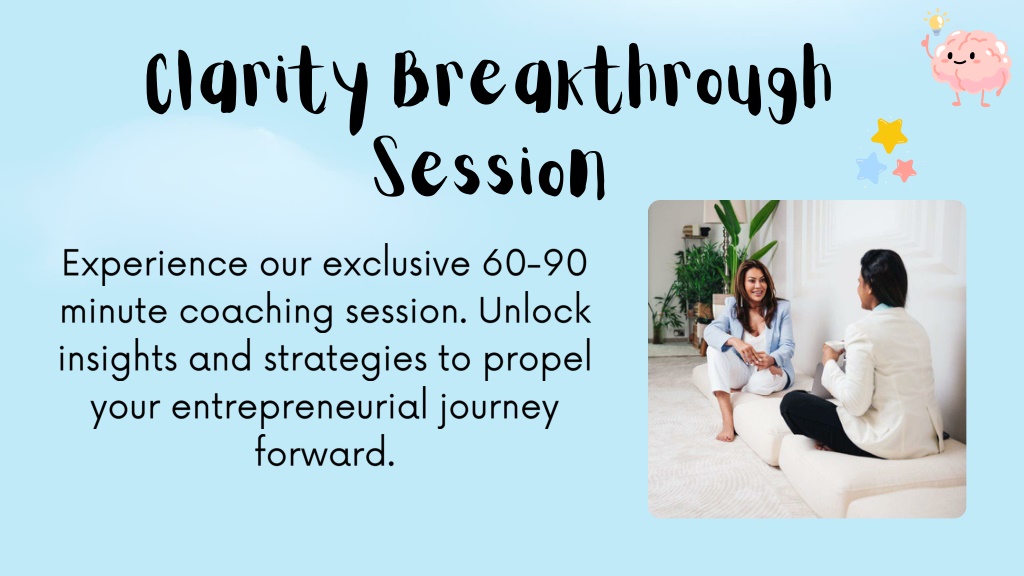 Clarity Breakthrough Session

Experience our exclusive 60-90 minute coaching session. Unlock insights and strategies to propel your entrepreneurial journey forward.